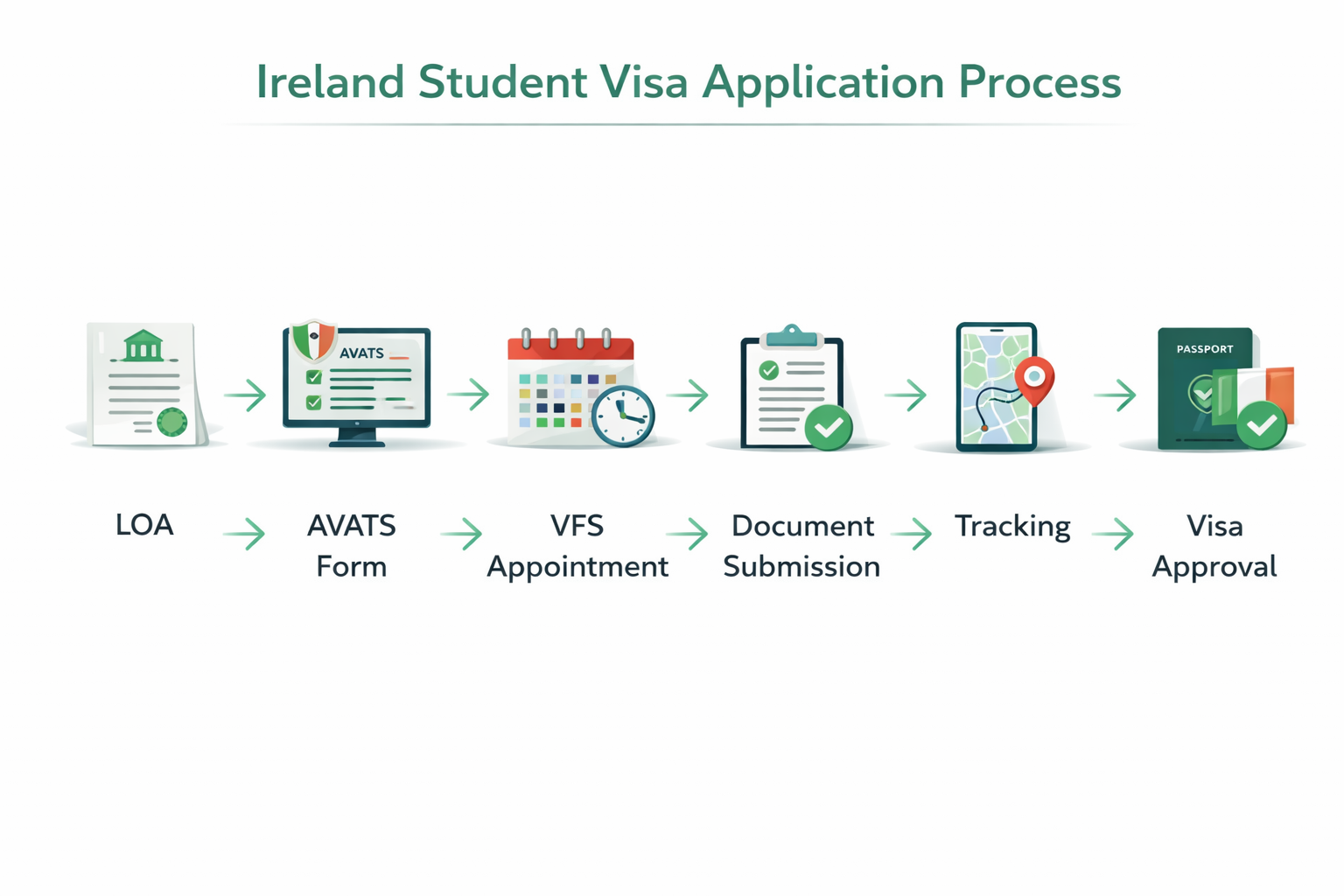 Ireland Student Visa Application Process

AVATS

PASSPORT

LOA → AVATS Form → VFS Appointment → Document Submission → Tracking → Visa Approval